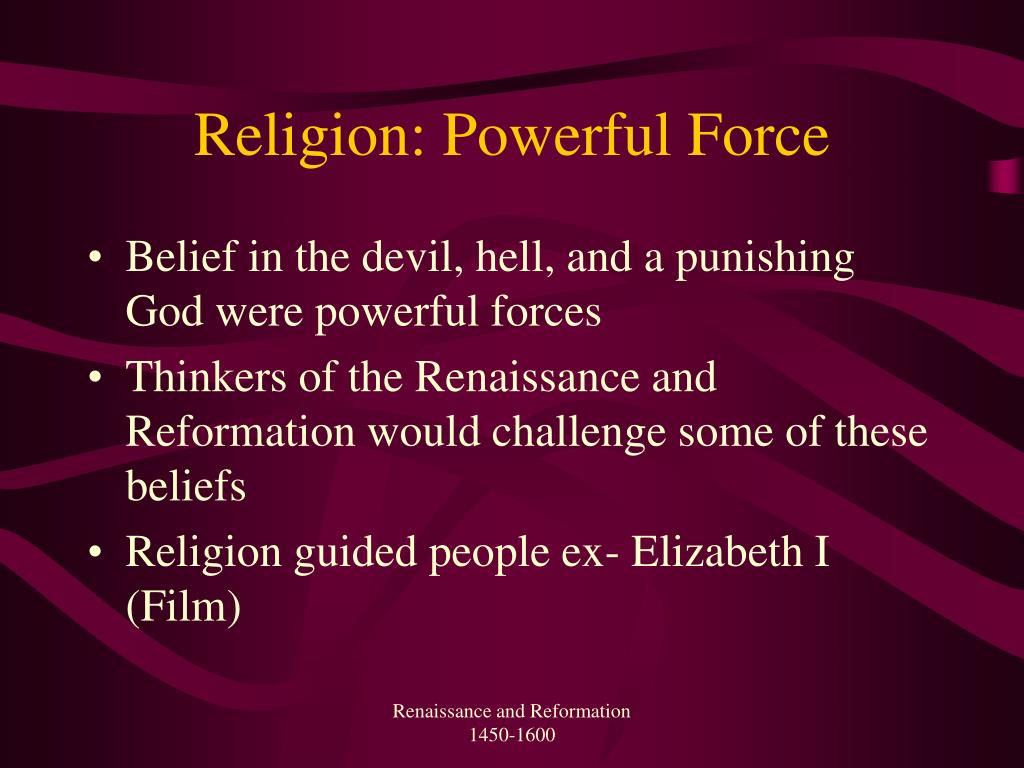 Religion: Powerful Force

• Belief in the devil, hell, and a punishing God were powerful forces
• Thinkers of the Renaissance and Reformation would challenge some of these beliefs
• Religion guided people ex- Elizabeth I (Film)

Renaissance and Reformation
1450-1600